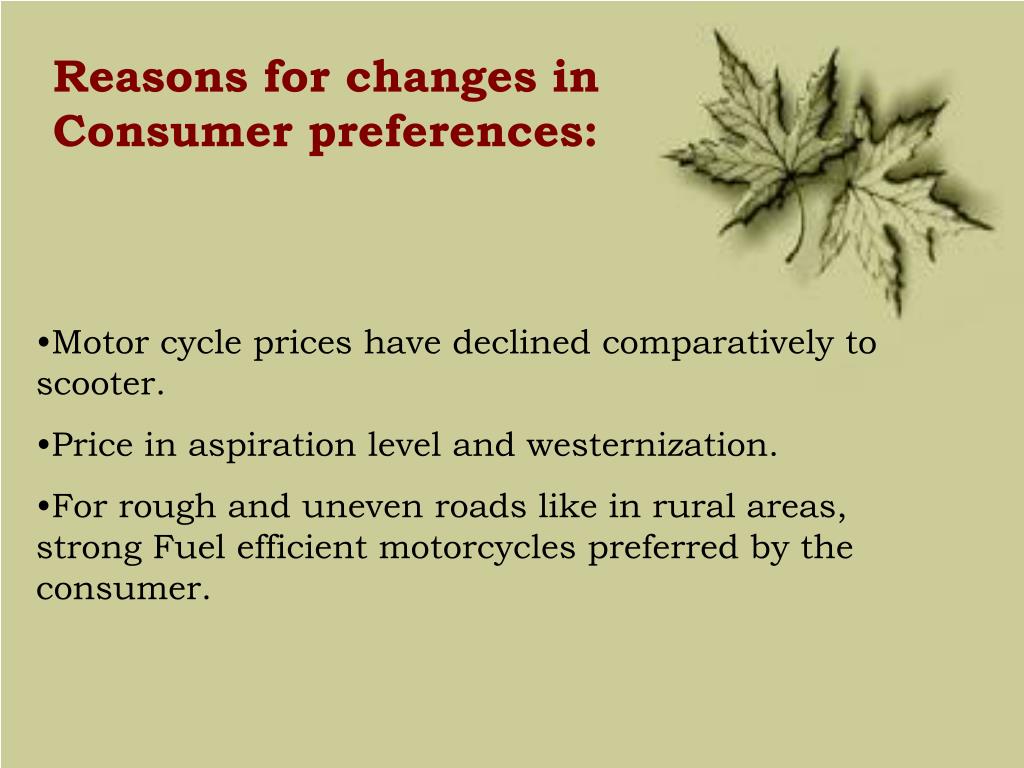 Reasons for changes in Consumer preferences:

•Motor cycle prices have declined comparatively to scooter.

•Price in aspiration level and westernization.

•For rough and uneven roads like in rural areas, strong Fuel efficient motorcycles preferred by the consumer.